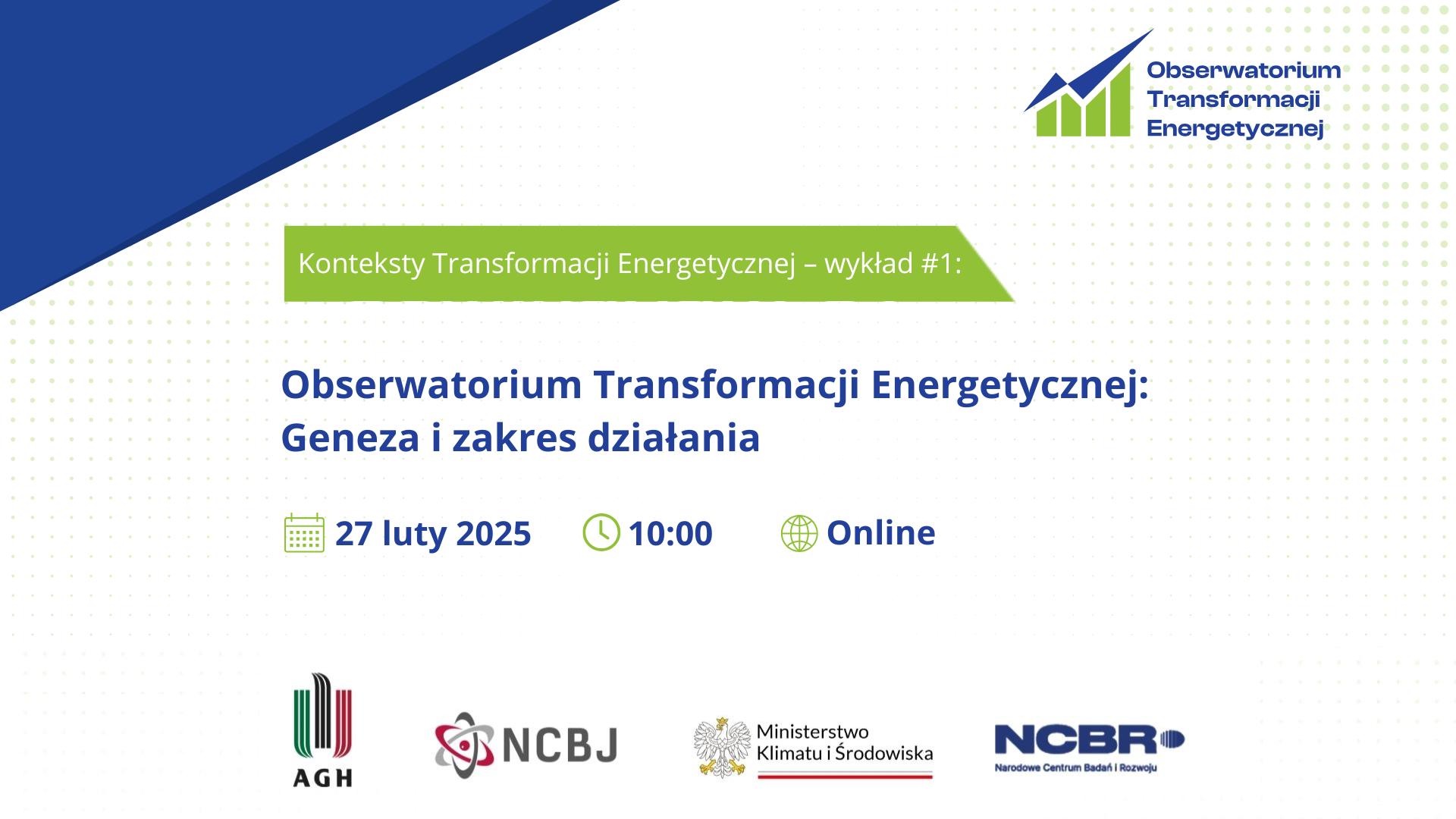 Obserwatorium Transformacji Energetycznej

Konteksty Transformacji Energetycznej – wykład #1:

Obserwatorium Transformacji Energetycznej: Geneza i zakres działania

27 luty 2025 10:00 Online

AGH

NCBJ

Ministerstwo Klimatu i Środowiska

NCBR
Narodowe Centrum Badań i Rozwoju